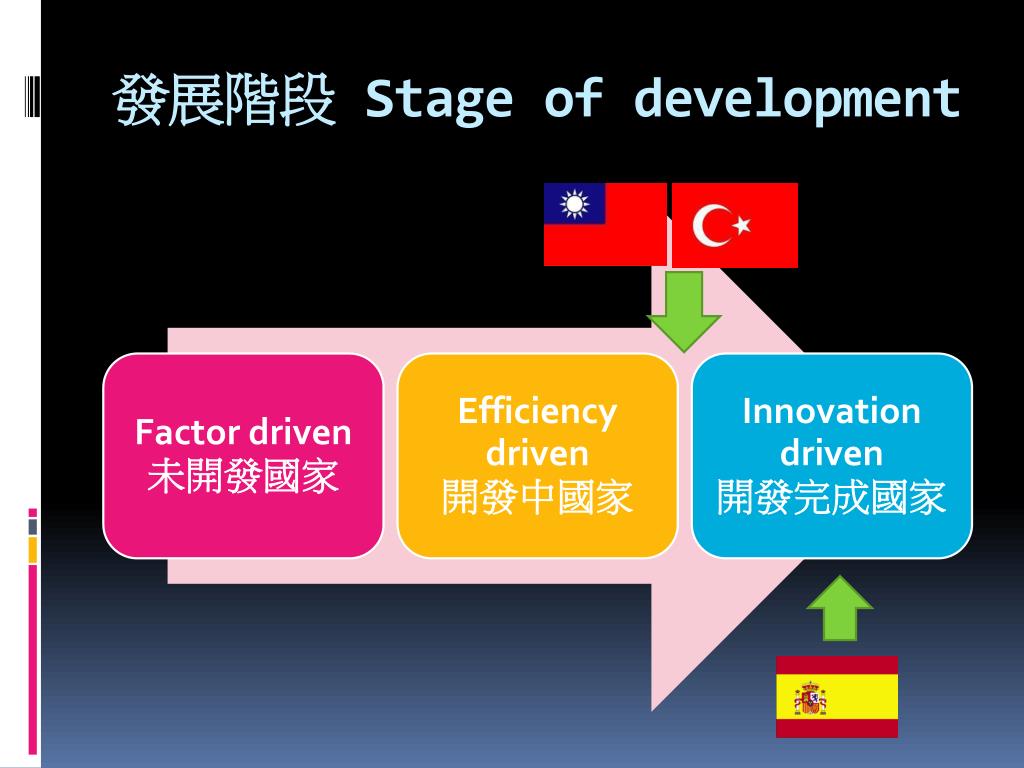 發展階段 Stage of development

Factor driven
未開發國家

Efficiency driven
開發中國家

Innovation driven
開發完成國家